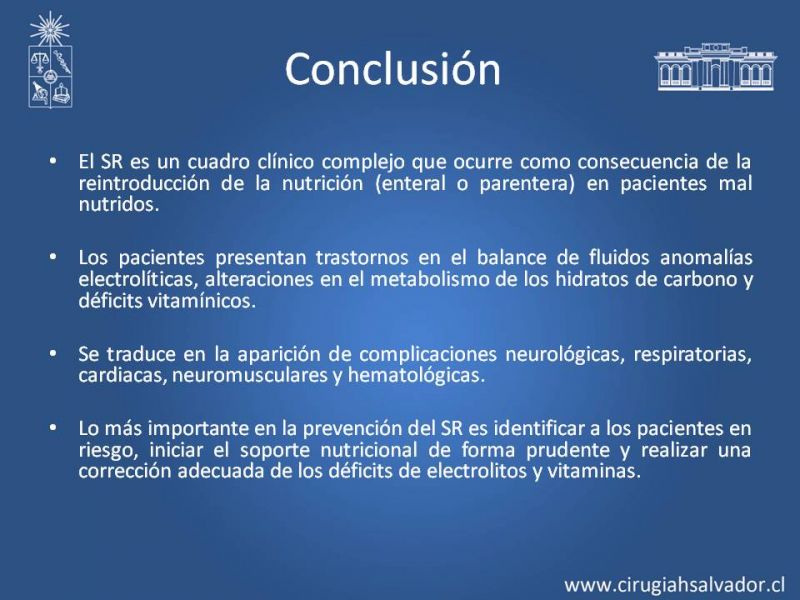 Conclusión

• El SR es un cuadro clínico complejo que ocurre como consecuencia de la reintroducción de la nutrición (enteral o parentera) en pacientes mal nutridos.

• Los pacientes presentan trastornos en el balance de fluidos anomalías electrolíticas, alteraciones en el metabolismo de los hidratos de carbono y déficits vitamínicos.

• Se traduce en la aparición de complicaciones neurológicas, respiratorias, cardiacas, neuromusculares y hematológicas.

• Lo más importante en la prevención del SR es identificar a los pacientes en riesgo, iniciar el soporte nutricional de forma prudente y realizar una corrección adecuada de los déficits de electrolitos y vitaminas.

www.cirugiahsalvador.cl